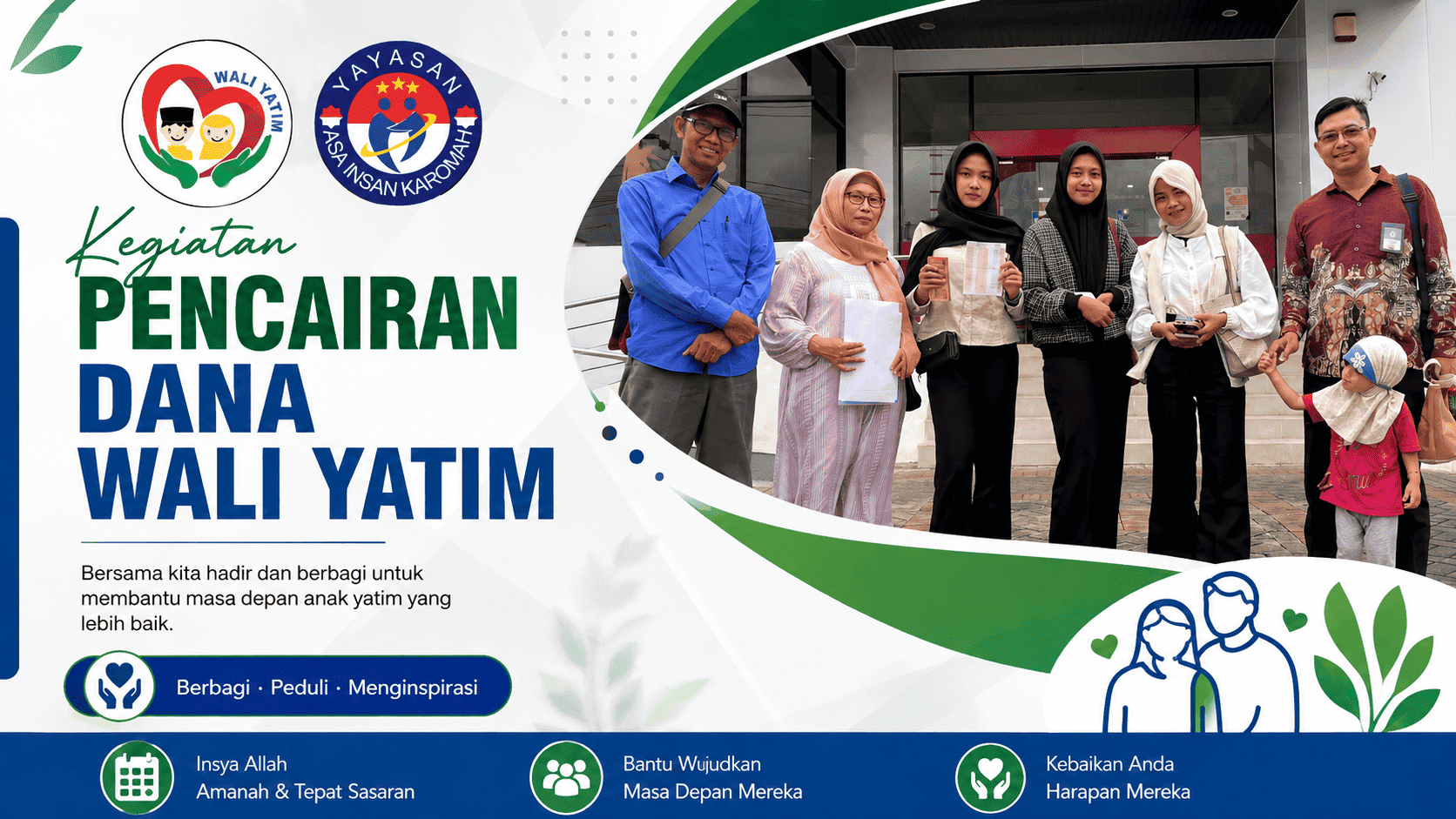 WALI YATIM

YAYASAN
ASA INSAN KAROMAH

Kegiatan
PENCAIRAN
DANA
WALI YATIM

Bersama kita hadir dan berbagi untuk membantu masa depan anak yatim yang lebih baik.

Berbagi · Peduli · Menginspirasi

Insya Allah
Amanah & Tepat Sasaran

Bantu Wujudkan
Masa Depan Mereka

Kebaikan Anda
Harapan Mereka